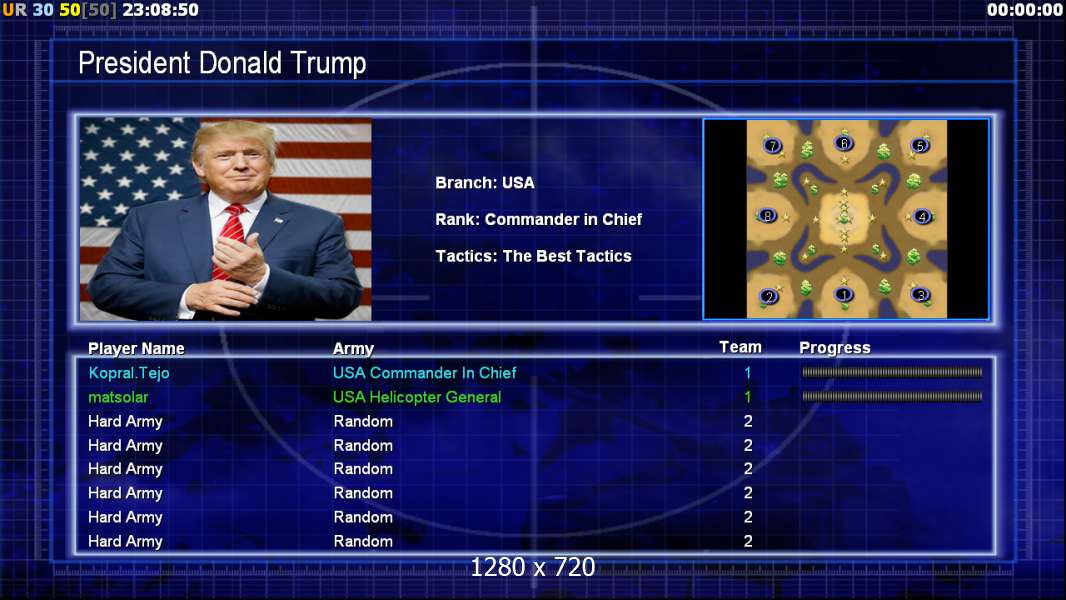 UR 30 50[50] 23:08:50

00:00:00

President Donald Trump

Branch: USA

Rank: Commander in Chief

Tactics: The Best Tactics

7 6 5
8 4
2 1 3

| Player Name | Army | Team | Progress |
|---|---|---|---|
| Kopral.Tejo | USA Commander In Chief | 1 | |
| matsolar | USA Helicopter General | 1 | |
| Hard Army | Random | 2 | |
| Hard Army | Random | 2 | |
| Hard Army | Random | 2 | |
| Hard Army | Random | 2 | |
| Hard Army | Random | 2 | |
| Hard Army | Random | 2 | |

1280 x 720